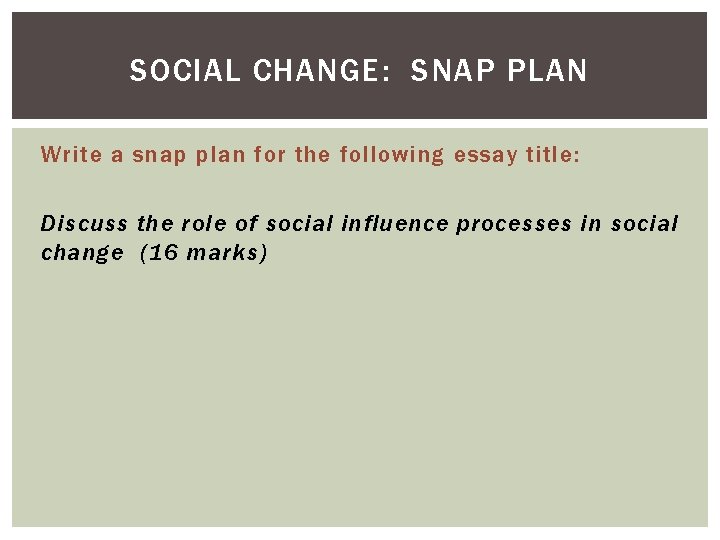 SOCIAL CHANGE:  SNAP PLAN

Write a snap plan for the following essay title:

Discuss the role of social influence processes in social change  (16 marks)